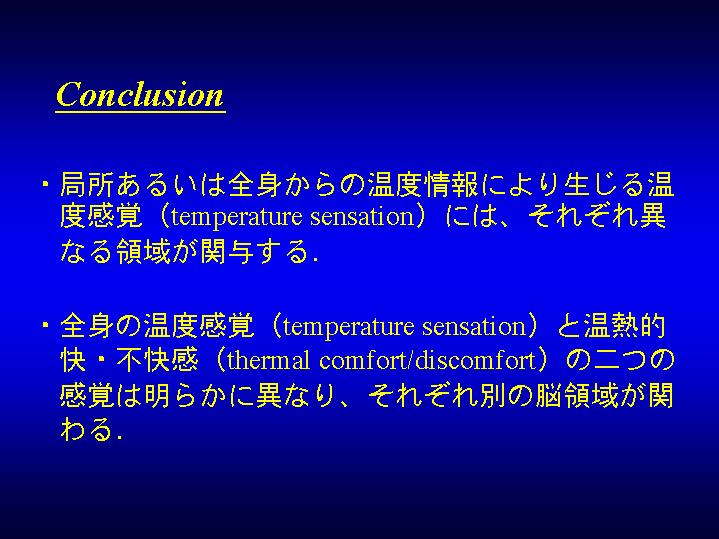 Conclusion

・局所あるいは全身からの温度情報により生じる温度感覚（temperature sensation）には、それぞれ異なる領域が関与する.

・全身の温度感覚（temperature sensation）と温熱的快・不快感（thermal comfort/discomfort）の二つの感覚は明らかに異なり、それぞれ別の脳領域が関わる.